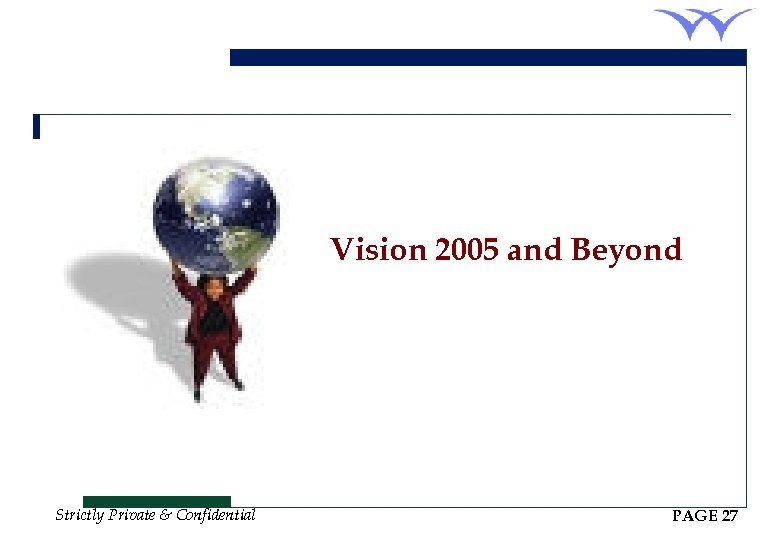 Vision 2005 and Beyond

Strictly Private & Confidential

PAGE 27